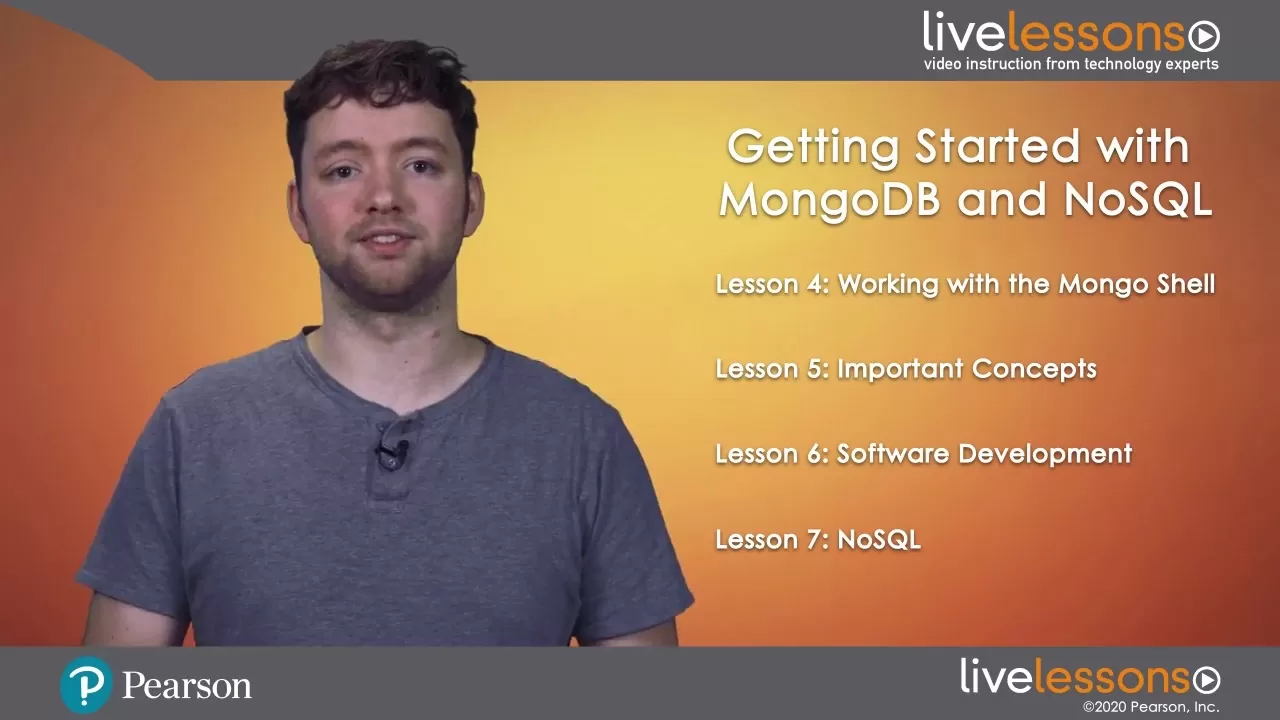 livelessons
video instruction from technology experts

Getting Started with MongoDB and NoSQL

Lesson 4: Working with the Mongo Shell

Lesson 5: Important Concepts

Lesson 6: Software Development

Lesson 7: NoSQL

Pearson

livelessons
©2020 Pearson, Inc.